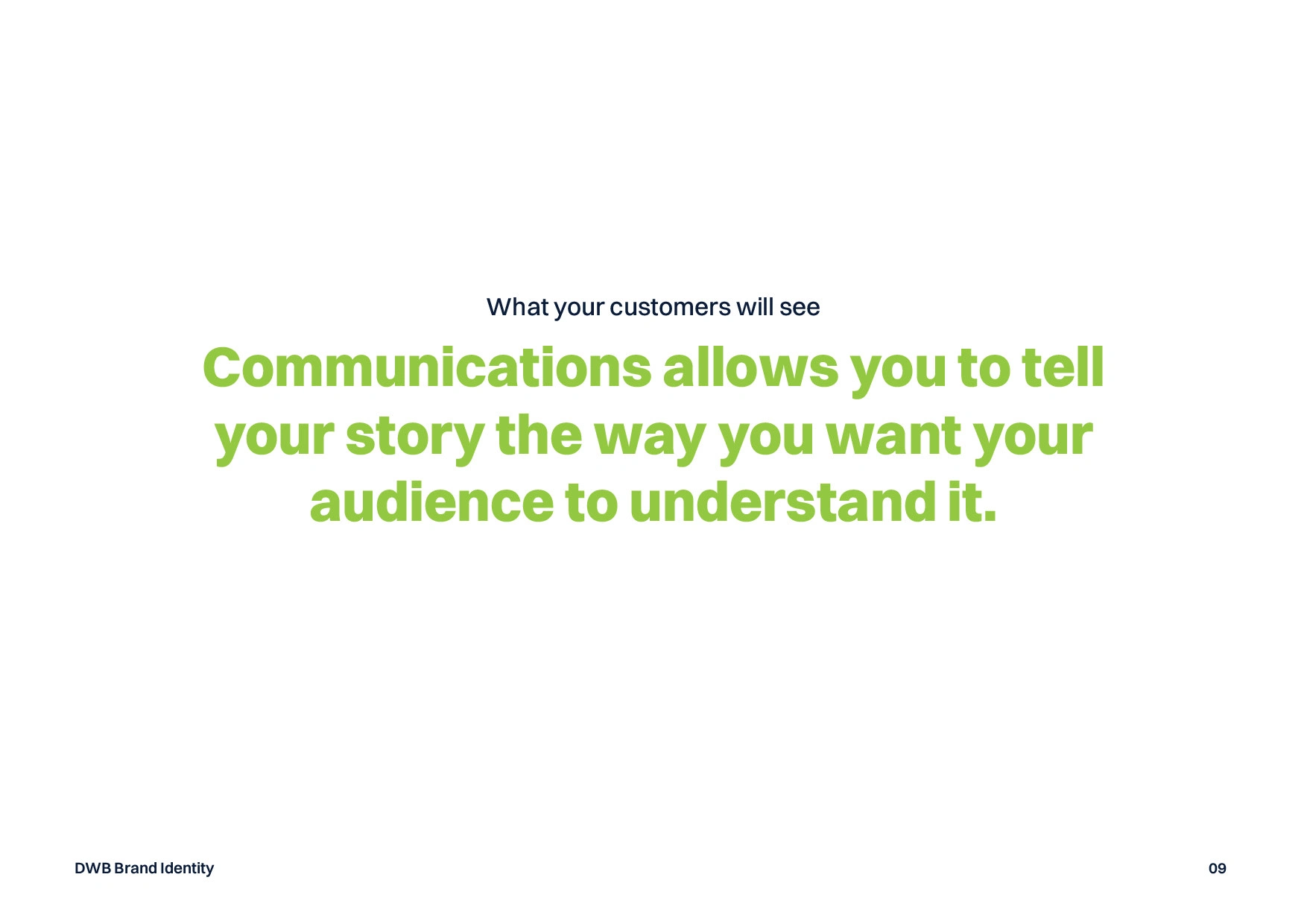 What your customers will see

Communications allows you to tell your story the way you want your audience to understand it.

DWB Brand Identity

09